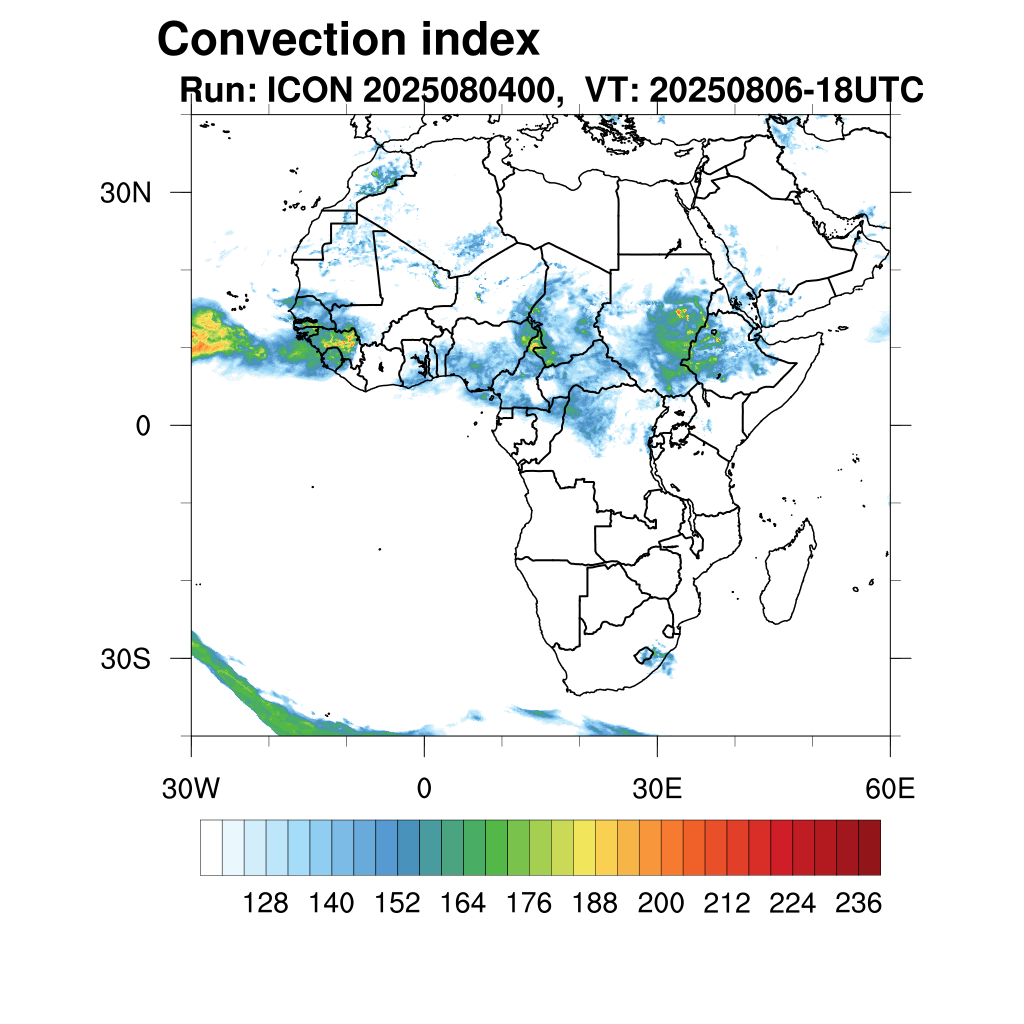 Convection index
Run: ICON 2025080400, VT: 20250806-18UTC

30N
0
30S

30W
0
30E
60E

128 140 152 164 176 188 200 212 224 236